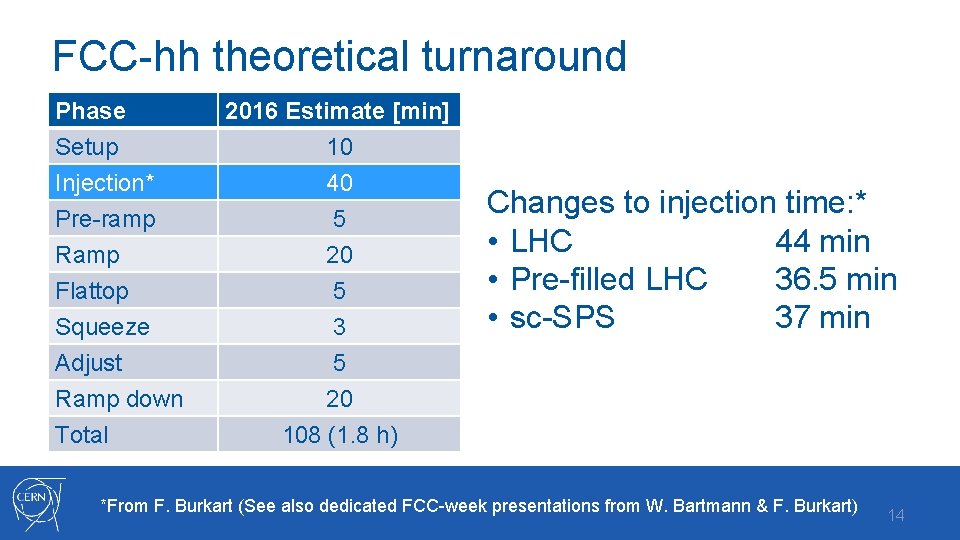 FCC-hh theoretical turnaround

| Phase | 2016 Estimate [min] |
|---|---|
| Setup | 10 |
| Injection* | 40 |
| Pre-ramp | 5 |
| Ramp | 20 |
| Flattop | 5 |
| Squeeze | 3 |
| Adjust | 5 |
| Ramp down | 20 |
| Total | 108 (1.8 h) |

Changes to injection time:*
• LHC 44 min
• Pre-filled LHC 36.5 min
• sc-SPS 37 min

CERN

*From F. Burkart (See also dedicated FCC-week presentations from W. Bartmann & F. Burkart)

14